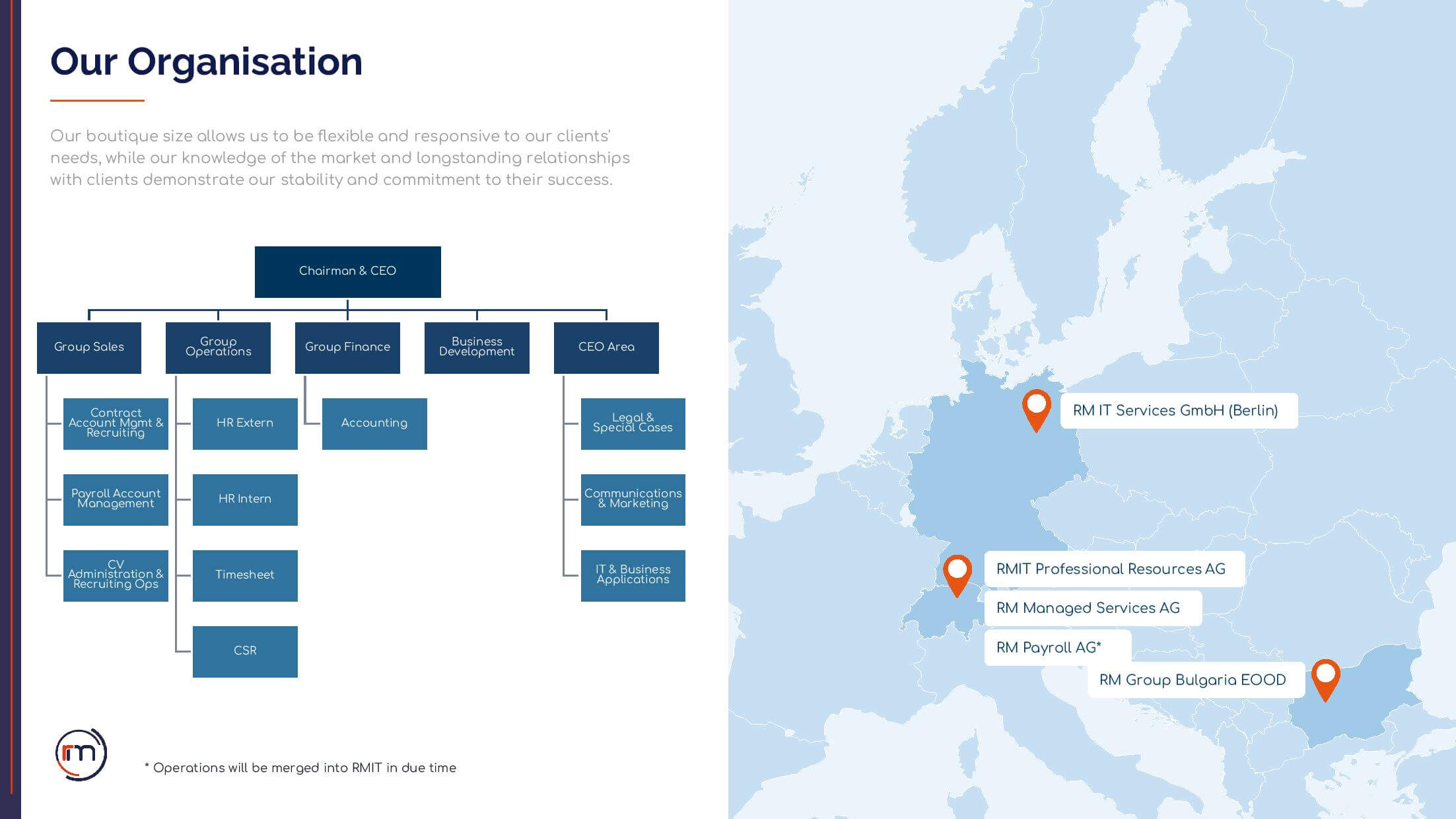 Our Organisation

Our boutique size allows us to be flexible and responsive to our clients' needs, while our knowledge of the market and longstanding relationships with clients demonstrate our stability and commitment to their success.

Chairman & CEO

Group Sales

Group Operations

Group Finance

Business Development

CEO Area

Contract Account Mgmt & Recruiting

Payroll Account Management

CV Administration & Recruiting Ops

HR Extern

HR Intern

Timesheet

CSR

Accounting

Legal & Special Cases

Communications & Marketing

IT & Business Applications

RM IT Services GmbH (Berlin)

RMIT Professional Resources AG

RM Managed Services AG

RM Payroll AG*

RM Group Bulgaria EOOD

rm

* Operations will be merged into RMIT in due time